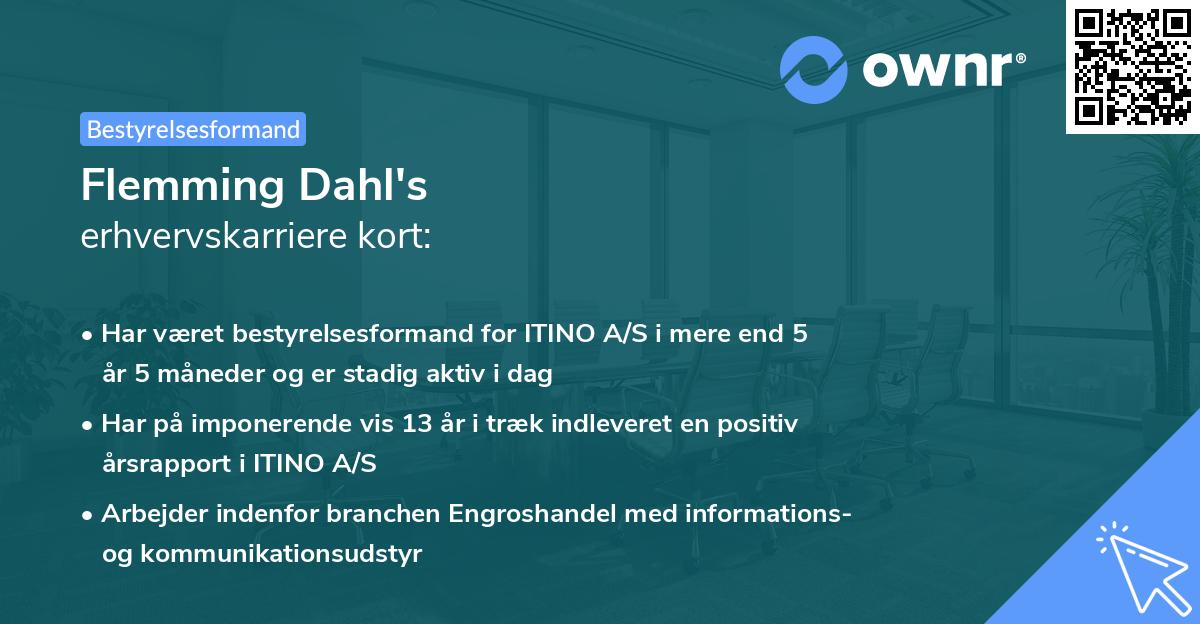 ownr®

Bestyrelsesformand

Flemming Dahl's
erhvervskarriere kort:

• Har været bestyrelsesformand for ITINO A/S i mere end 5 år 5 måneder og er stadig aktiv i dag

• Har på imponerende vis 13 år i træk indleveret en positiv årsrapport i ITINO A/S

• Arbejder indenfor branchen Engroshandel med informations- og kommunikationsudstyr